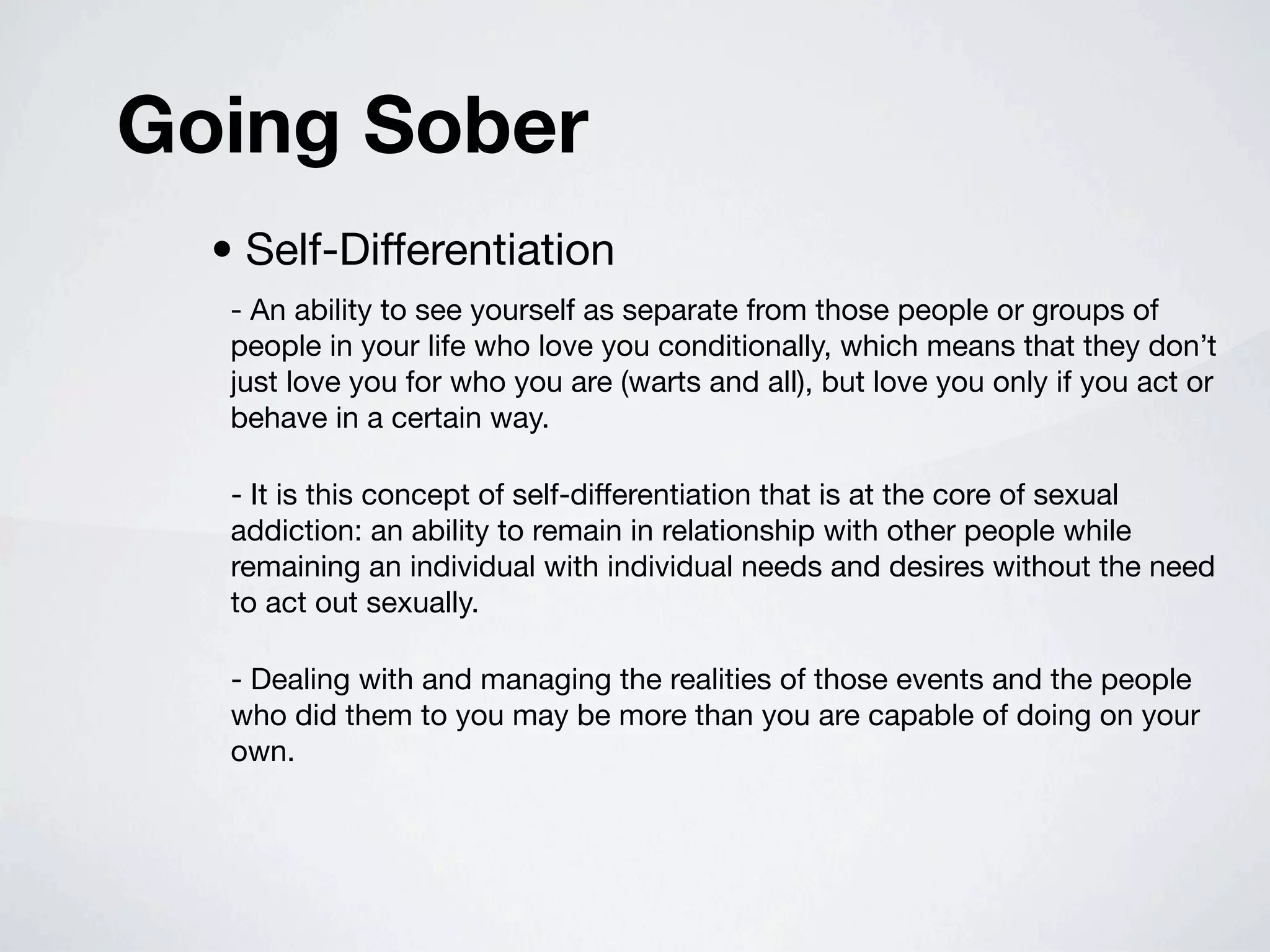 Going Sober

• Self-Differentiation

- An ability to see yourself as separate from those people or groups of people in your life who love you conditionally, which means that they don’t just love you for who you are (warts and all), but love you only if you act or behave in a certain way.

- It is this concept of self-differentiation that is at the core of sexual addiction: an ability to remain in relationship with other people while remaining an individual with individual needs and desires without the need to act out sexually.

- Dealing with and managing the realities of those events and the people who did them to you may be more than you are capable of doing on your own.